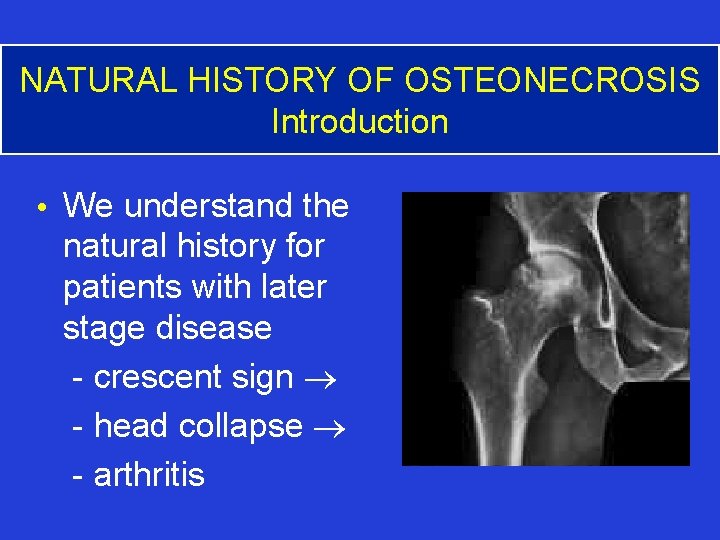 NATURAL HISTORY OF OSTEONECROSIS
Introduction

• We understand the natural history for patients with later stage disease
- crescent sign $\rightarrow$
- head collapse $\rightarrow$
- arthritis